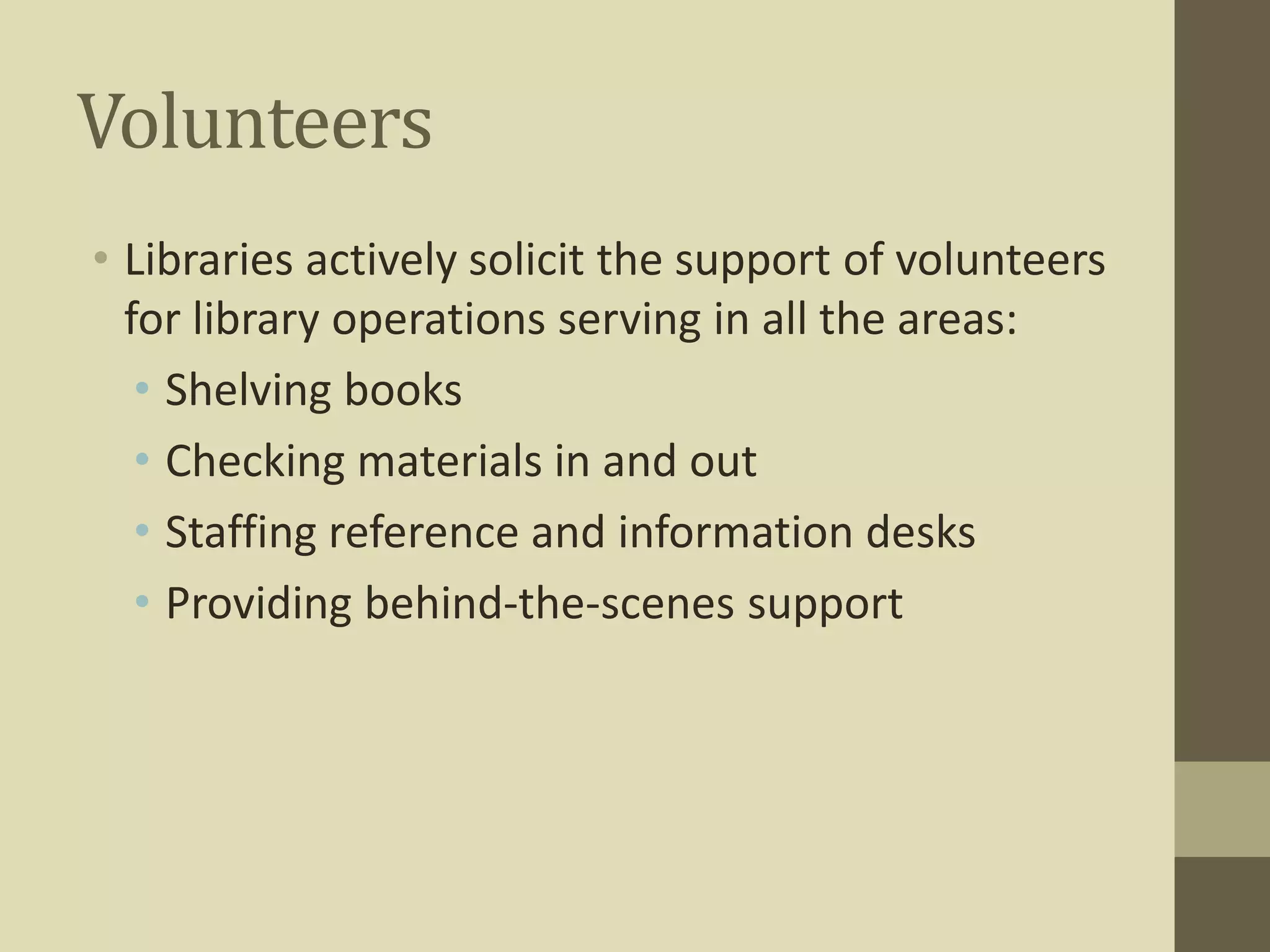 Volunteers

• Libraries actively solicit the support of volunteers for library operations serving in all the areas:
  • Shelving books
  • Checking materials in and out
  • Staffing reference and information desks
  • Providing behind-the-scenes support